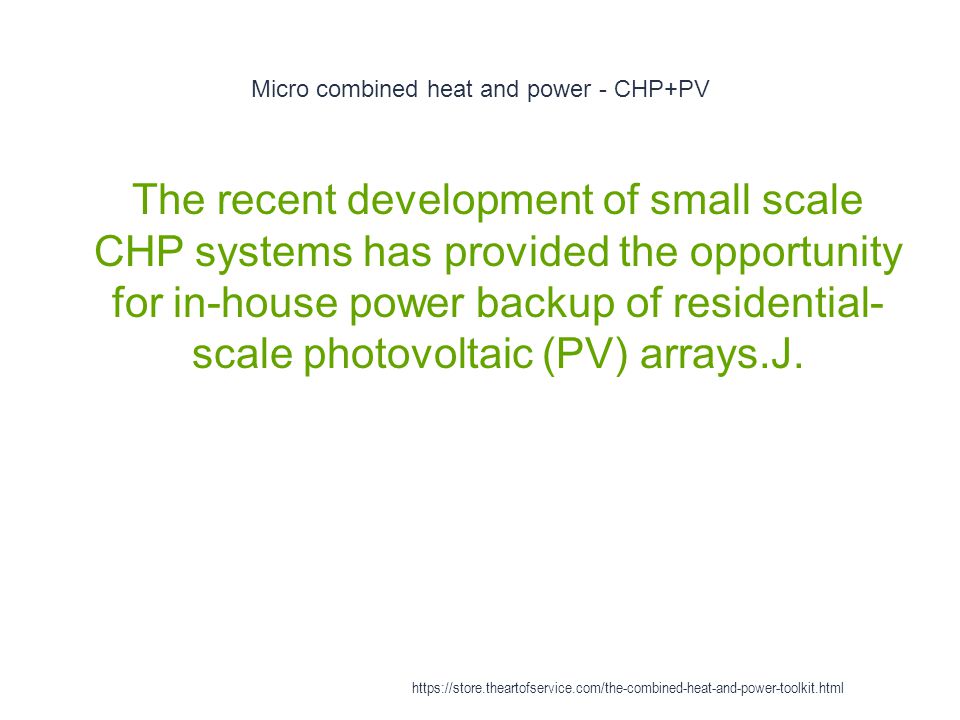 Micro combined heat and power - CHP+PV

The recent development of small scale CHP systems has provided the opportunity for in-house power backup of residential-scale photovoltaic (PV) arrays.J.

https://store.theartofservice.com/the-combined-heat-and-power-toolkit.html